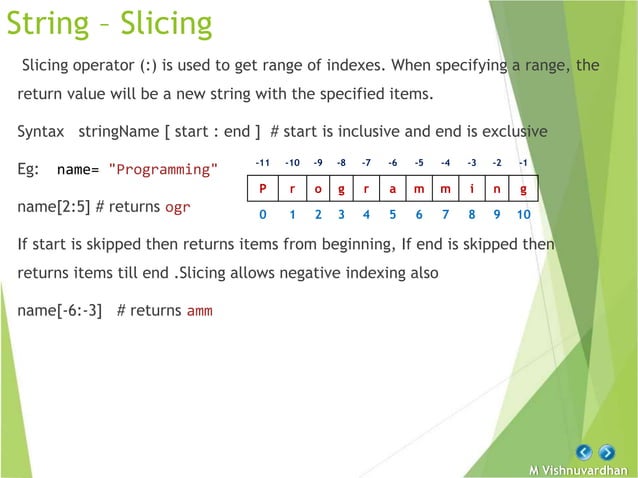 String – Slicing

Slicing operator (:) is used to get range of indexes. When specifying a range, the return value will be a new string with the specified items.

Syntax stringName [ start : end ] # start is inclusive and end is exclusive

Eg: name= "Programming"

| -11 | -10 | -9 | -8 | -7 | -6 | -5 | -4 | -3 | -2 | -1 |
|---|---|---|---|---|---|---|---|---|---|---|
| P | r | o | g | r | a | m | m | i | n | g |
| 0 | 1 | 2 | 3 | 4 | 5 | 6 | 7 | 8 | 9 | 10 |

name[2:5] # returns ogr

If start is skipped then returns items from beginning, If end is skipped then returns items till end .Slicing allows negative indexing also

name[-6:-3] # returns amm

M Vishnuvardhan